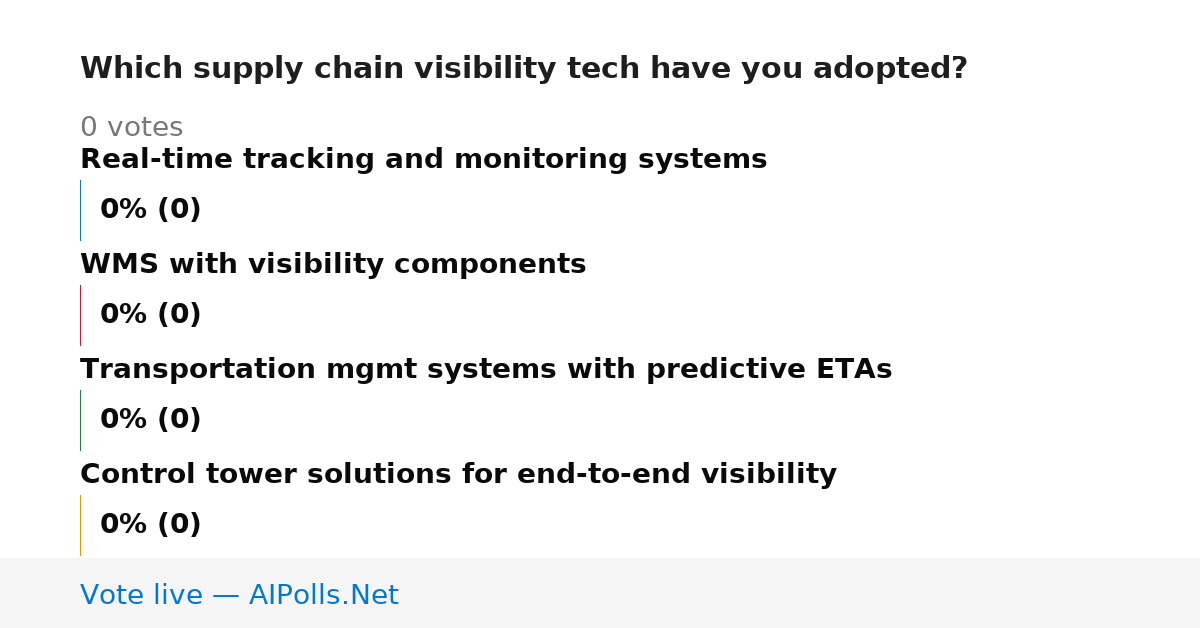 Which supply chain visibility tech have you adopted?

0 votes

Real-time tracking and monitoring systems

0% (0)

WMS with visibility components

0% (0)

Transportation mgmt systems with predictive ETAs

0% (0)

Control tower solutions for end-to-end visibility

0% (0)

Vote live — AIPolls.Net